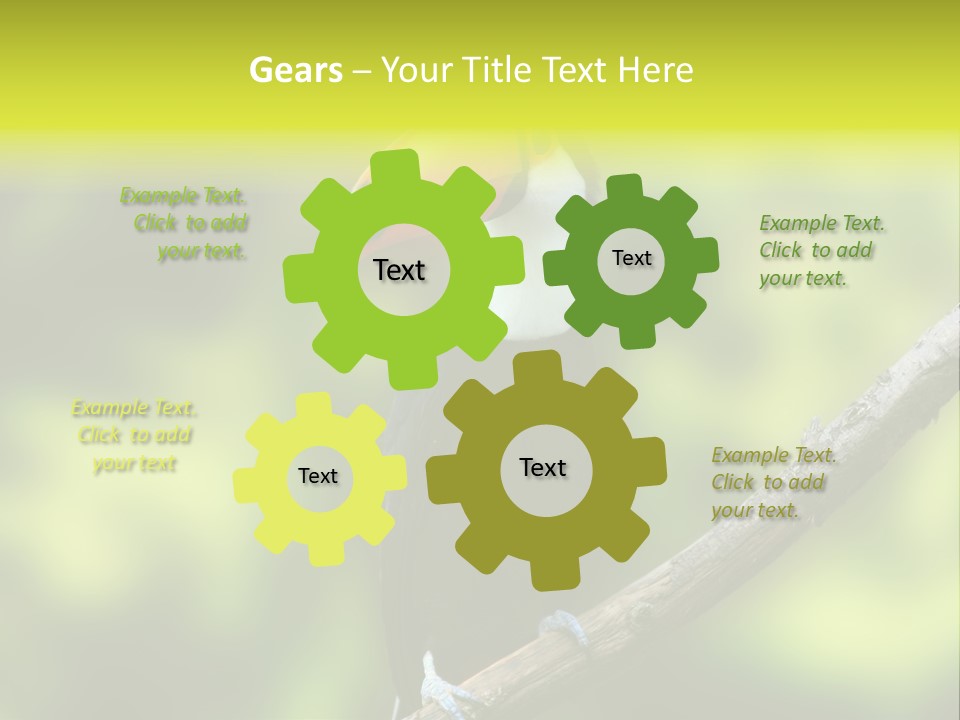 Gears – Your Title Text Here

Example Text. Click to add your text.

Text

Text

Example Text. Click to add your text.

Example Text. Click to add your text

Text

Text

Example Text. Click to add your text.